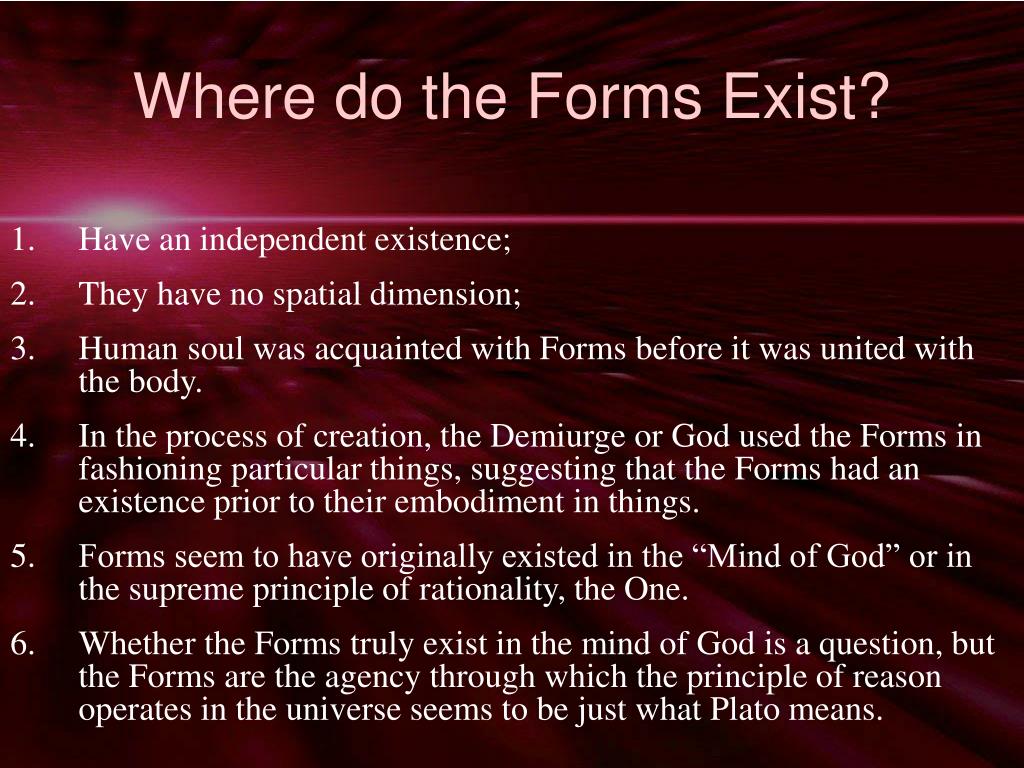 Where do the Forms Exist?

1. Have an independent existence;
2. They have no spatial dimension;
3. Human soul was acquainted with Forms before it was united with the body.
4. In the process of creation, the Demiurge or God used the Forms in fashioning particular things, suggesting that the Forms had an existence prior to their embodiment in things.
5. Forms seem to have originally existed in the “Mind of God” or in the supreme principle of rationality, the One.
6. Whether the Forms truly exist in the mind of God is a question, but the Forms are the agency through which the principle of reason operates in the universe seems to be just what Plato means.